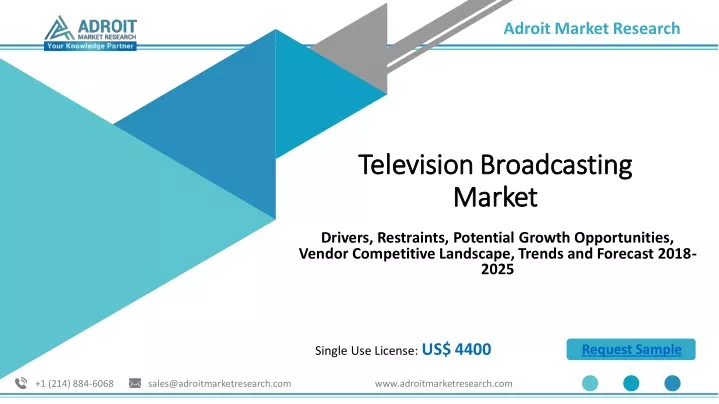 ADROIT
MARKET RESEARCH
Your Knowledge Partner

Adroit Market Research

Television Broadcasting Market

Drivers, Restraints, Potential Growth Opportunities, Vendor Competitive Landscape, Trends and Forecast 2018-2025

Single Use License: US$ 4400

Request Sample

+1 (214) 884-6068 sales@adroitmarketresearch.com www.adroitmarketresearch.com